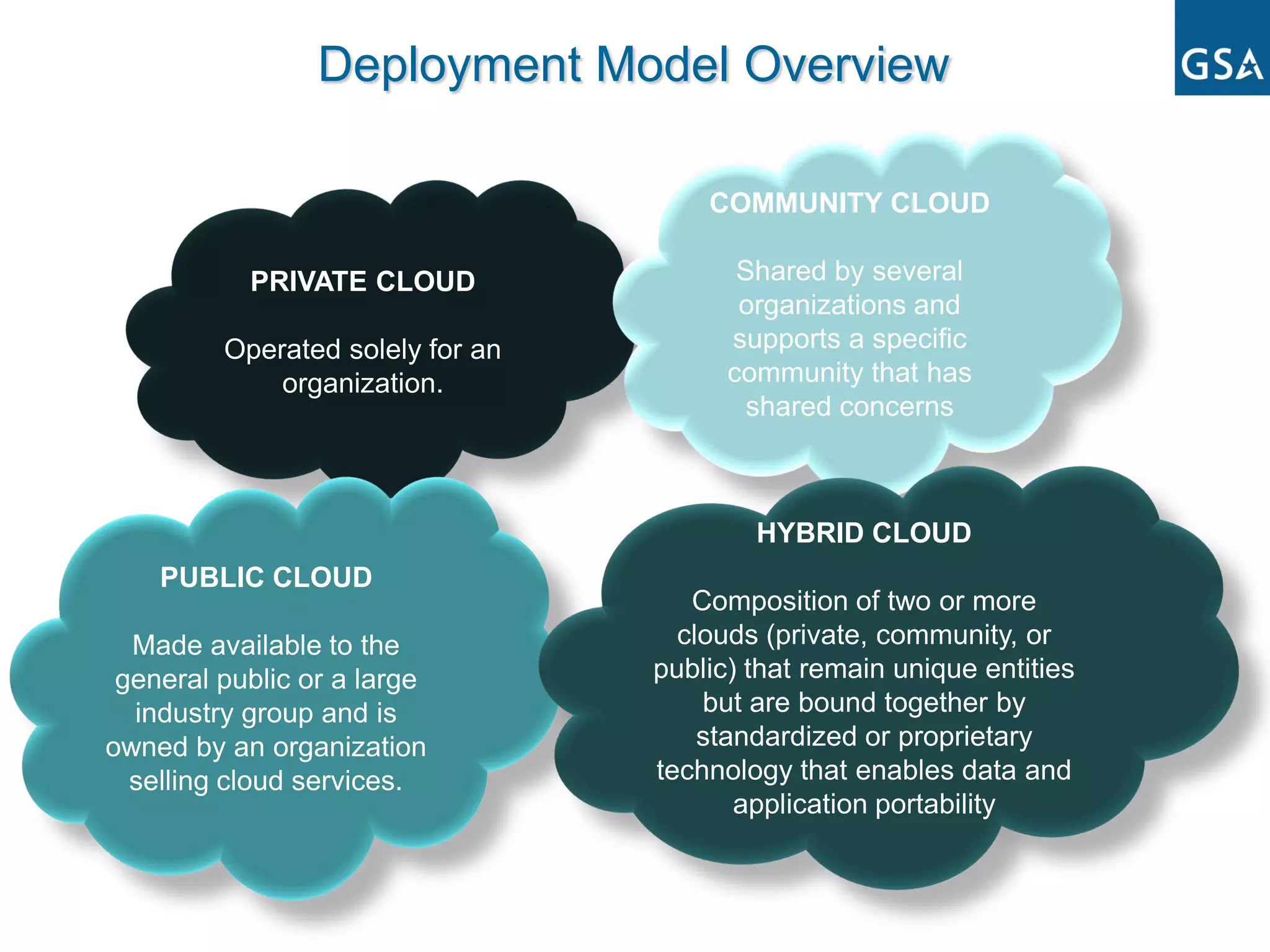 Deployment Model Overview

GSA

PRIVATE CLOUD

Operated solely for an organization.

COMMUNITY CLOUD

Shared by several organizations and supports a specific community that has shared concerns

PUBLIC CLOUD

Made available to the general public or a large industry group and is owned by an organization selling cloud services.

HYBRID CLOUD

Composition of two or more clouds (private, community, or public) that remain unique entities but are bound together by standardized or proprietary technology that enables data and application portability